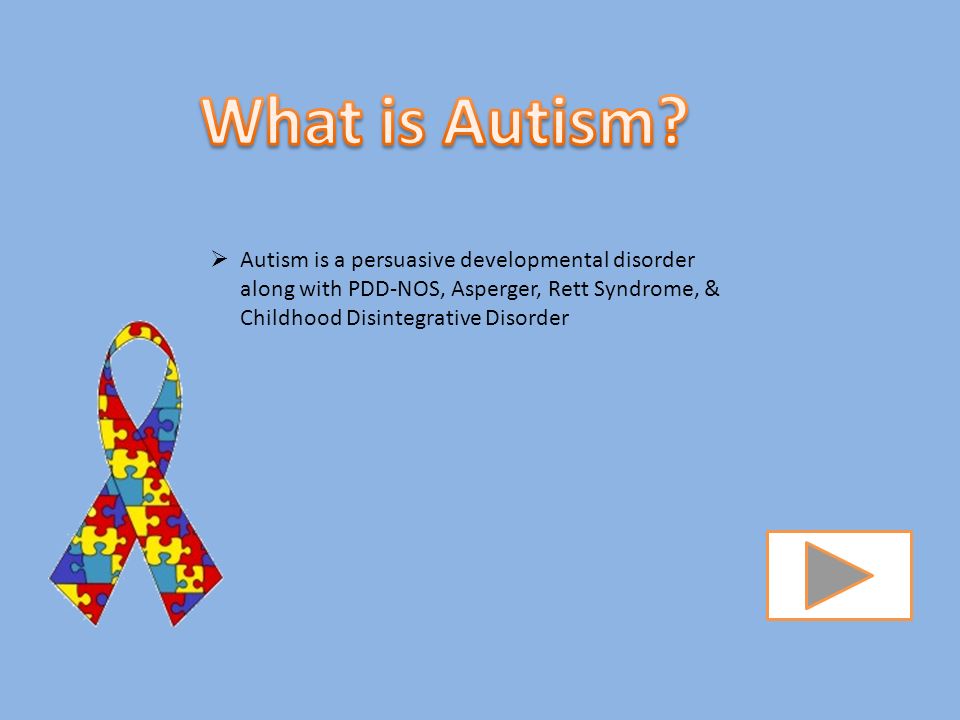 What is Autism?

➢ Autism is a persuasive developmental disorder along with PDD-NOS, Asperger, Rett Syndrome, & Childhood Disintegrative Disorder